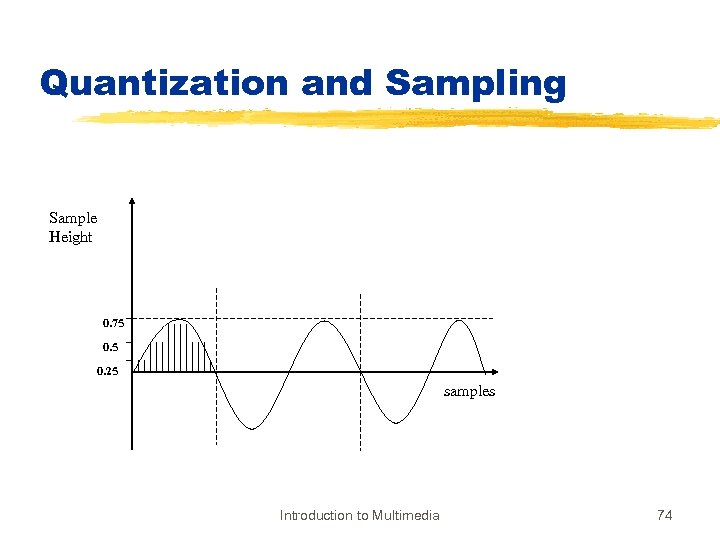 Quantization and Sampling

Sample Height

0.75
0.5
0.25

samples

Introduction to Multimedia

74